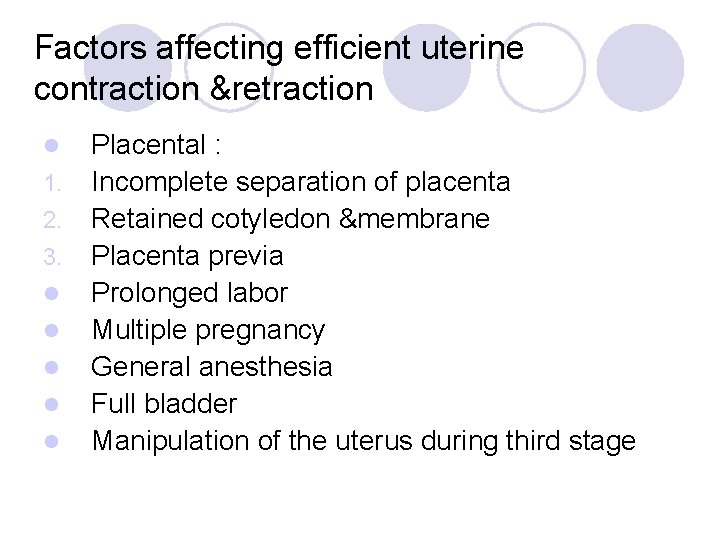 Factors affecting efficient uterine contraction &retraction

- Placental :
1. Incomplete separation of placenta
2. Retained cotyledon &membrane
3. Placenta previa
- Prolonged labor
- Multiple pregnancy
- General anesthesia
- Full bladder
- Manipulation of the uterus during third stage